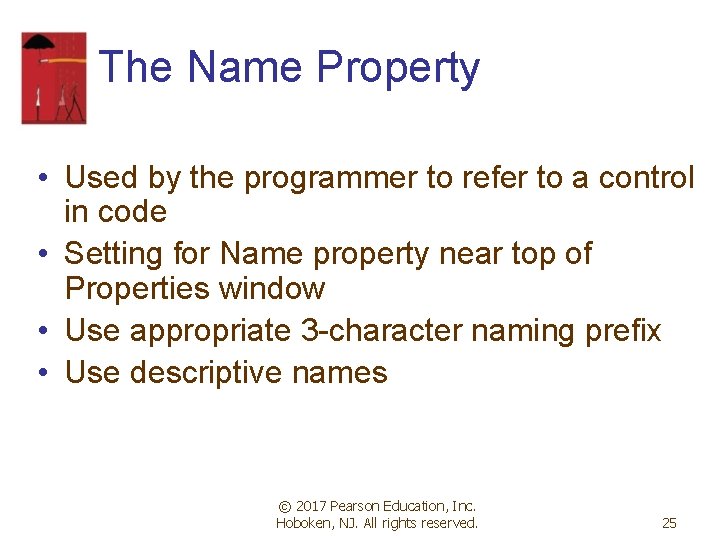 The Name Property

• Used by the programmer to refer to a control in code
• Setting for Name property near top of Properties window
• Use appropriate 3-character naming prefix
• Use descriptive names

© 2017 Pearson Education, Inc. Hoboken, NJ. All rights reserved.

25